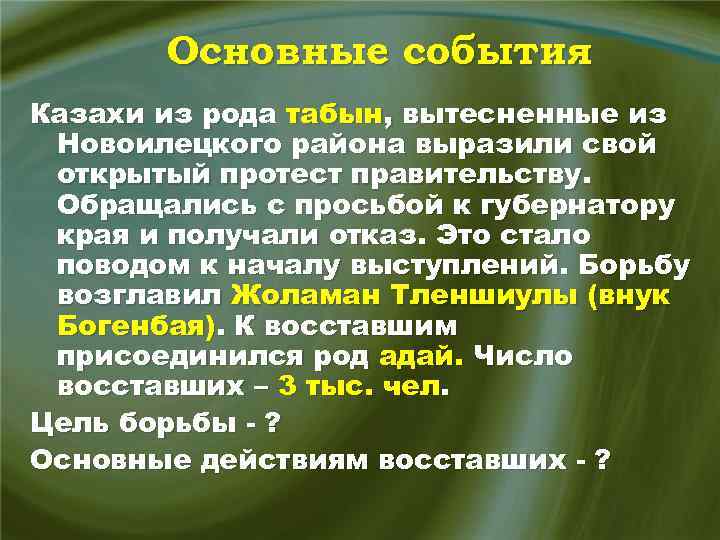 Основные события

Казахи из рода табын, вытесненные из Новоилецкого района выразили свой открытый протест правительству. Обращались с просьбой к губернатору края и получали отказ. Это стало поводом к началу выступлений. Борьбу возглавил Жоламан Тленшиулы (внук Богенбая). К восставшим присоединился род адай. Число восставших – 3 тыс. чел.

Цель борьбы - ?

Основные действиям восставших - ?